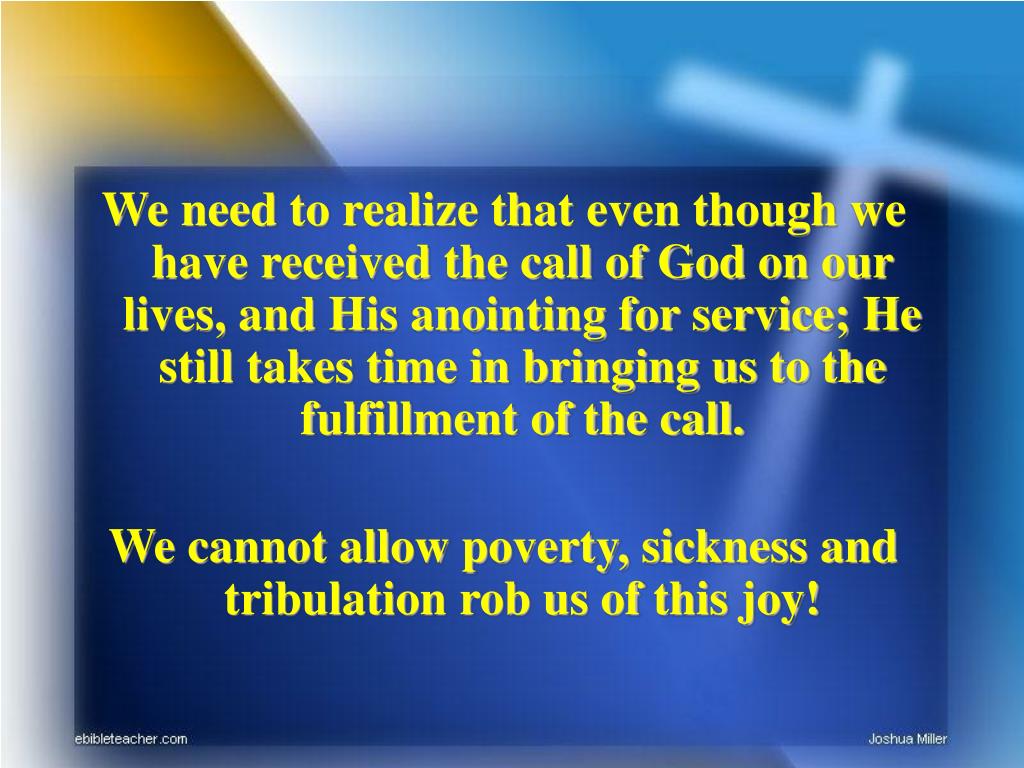 We need to realize that even though we have received the call of God on our lives, and His anointing for service; He still takes time in bringing us to the fulfillment of the call.

We cannot allow poverty, sickness and tribulation rob us of this joy!

ebibleteacher.com

Joshua Miller